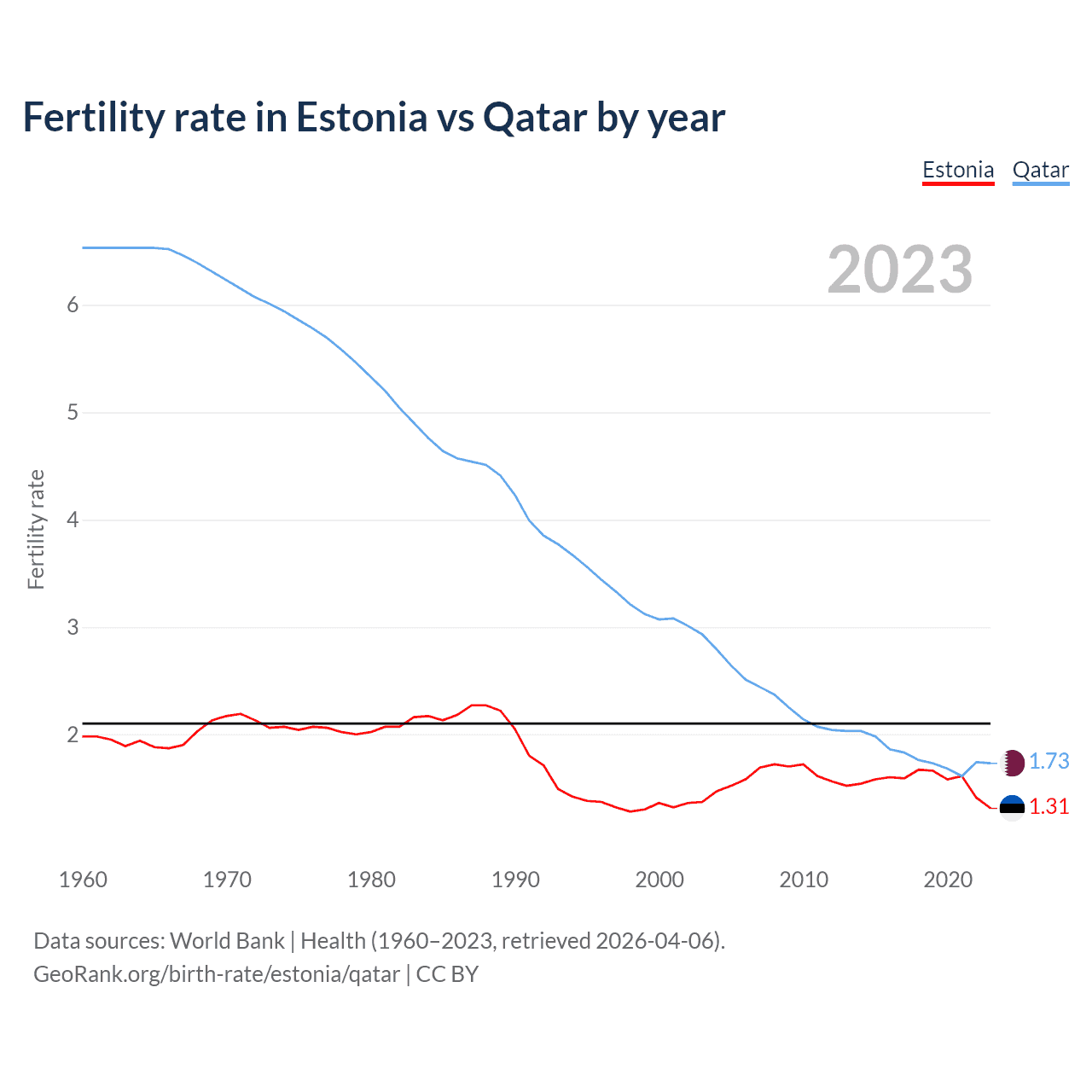 Fertility rate in Estonia vs Qatar by year

Estonia Qatar

2023

Fertility rate

6
5
4
3
2

1.73
1.31

1960 1970 1980 1990 2000 2010 2020

Data sources: World Bank | Health (1960–2023, retrieved 2026-04-06).
GeoRank.org/birth-rate/estonia/qatar | CC BY